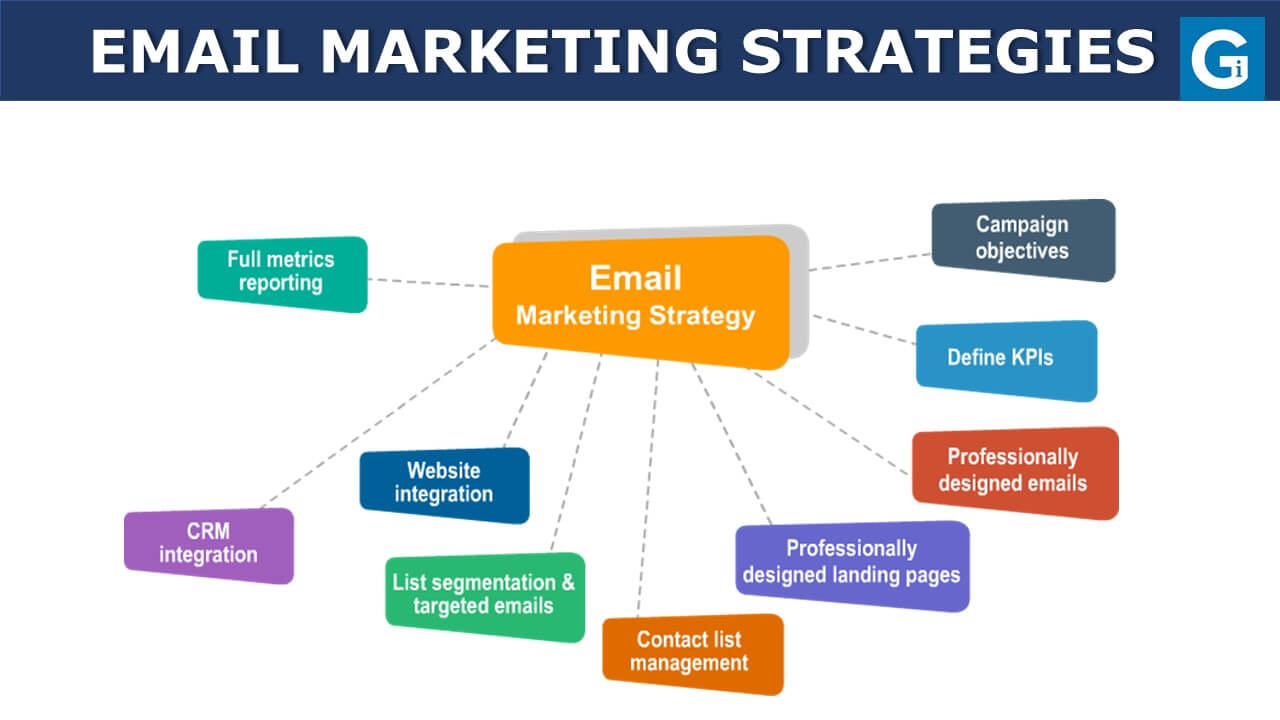 EMAIL MARKETING STRATEGIES

Gi

Email
Marketing Strategy

Full metrics reporting

Campaign objectives

Define KPIs

Professionally designed emails

Professionally designed landing pages

Contact list management

List segmentation & targeted emails

Website integration

CRM integration